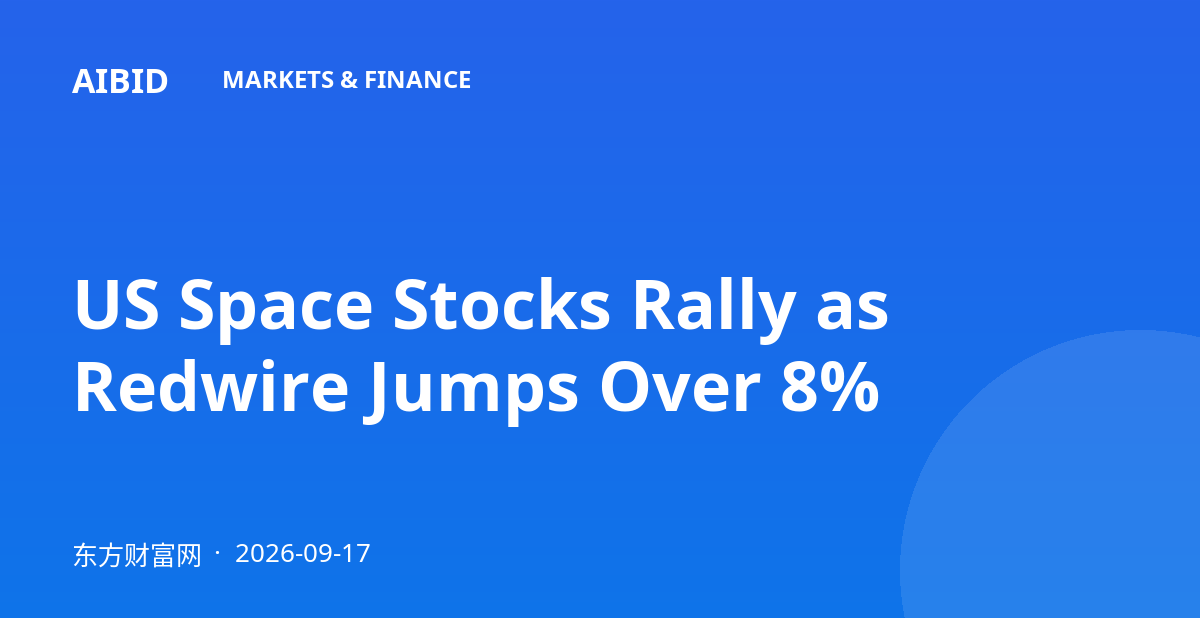 AIBID MARKETS & FINANCE

US Space Stocks Rally as Redwire Jumps Over 8%

东方财富网 · 2026-09-17